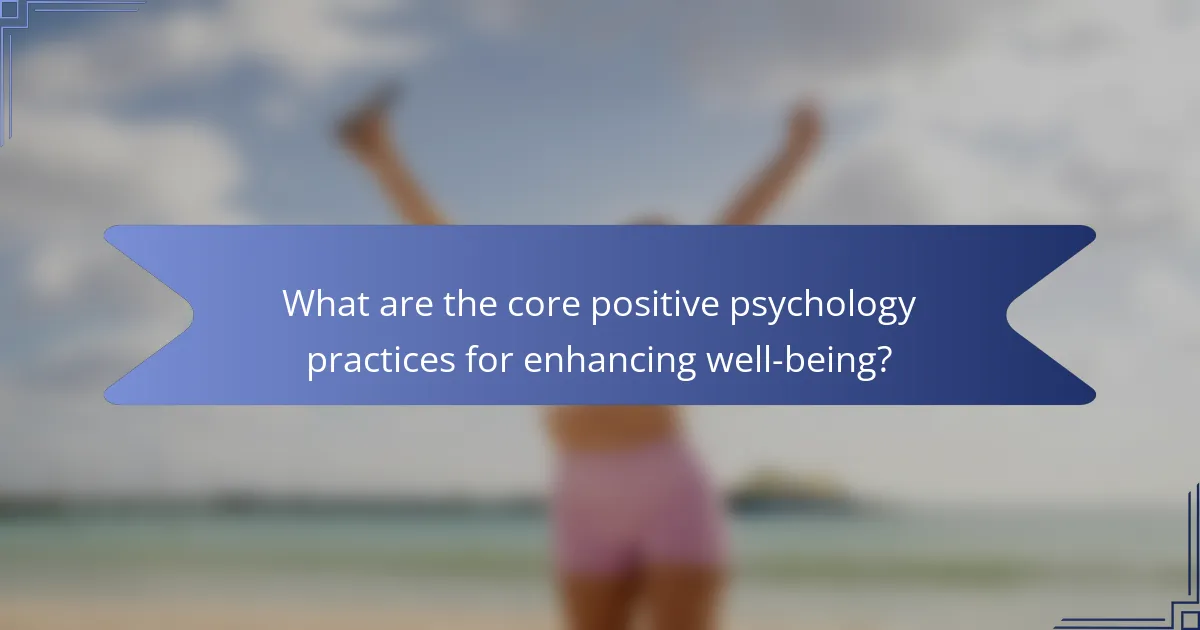 What are the core positive psychology practices for enhancing well-being?